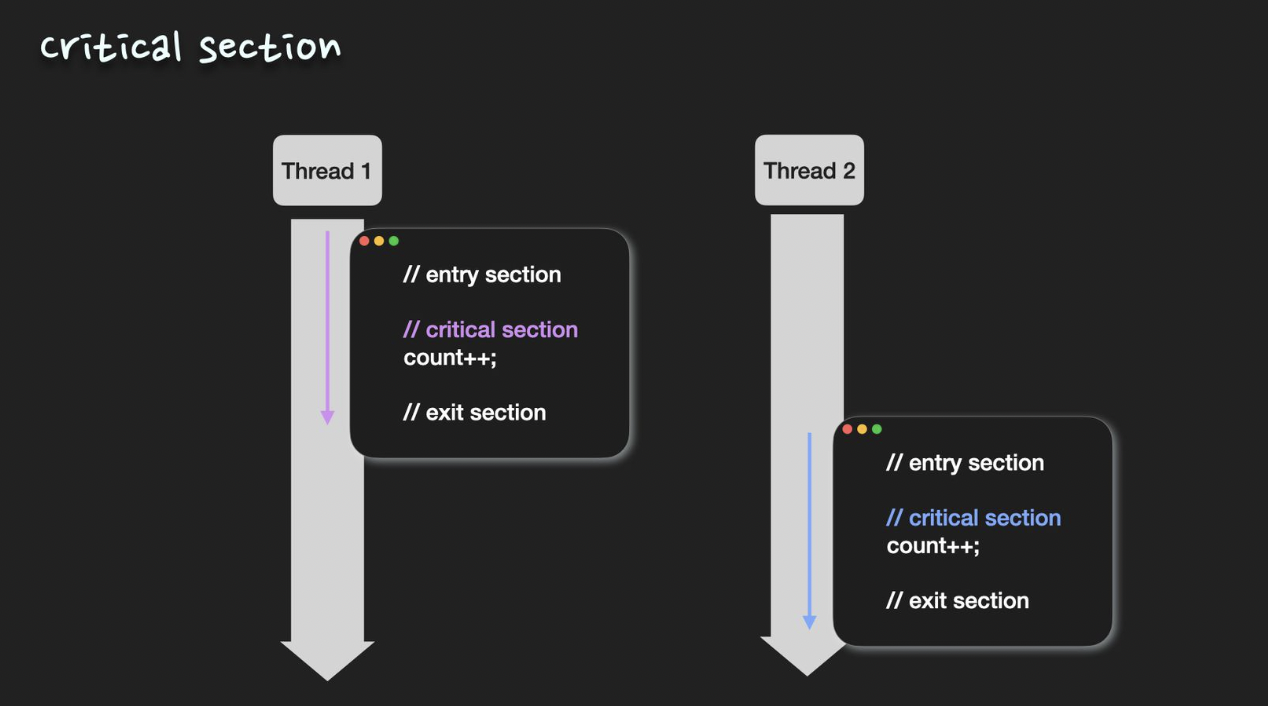 critical section

Thread 1

// entry section

// critical section
count++;

// exit section

Thread 2

// entry section

// critical section
count++;

// exit section